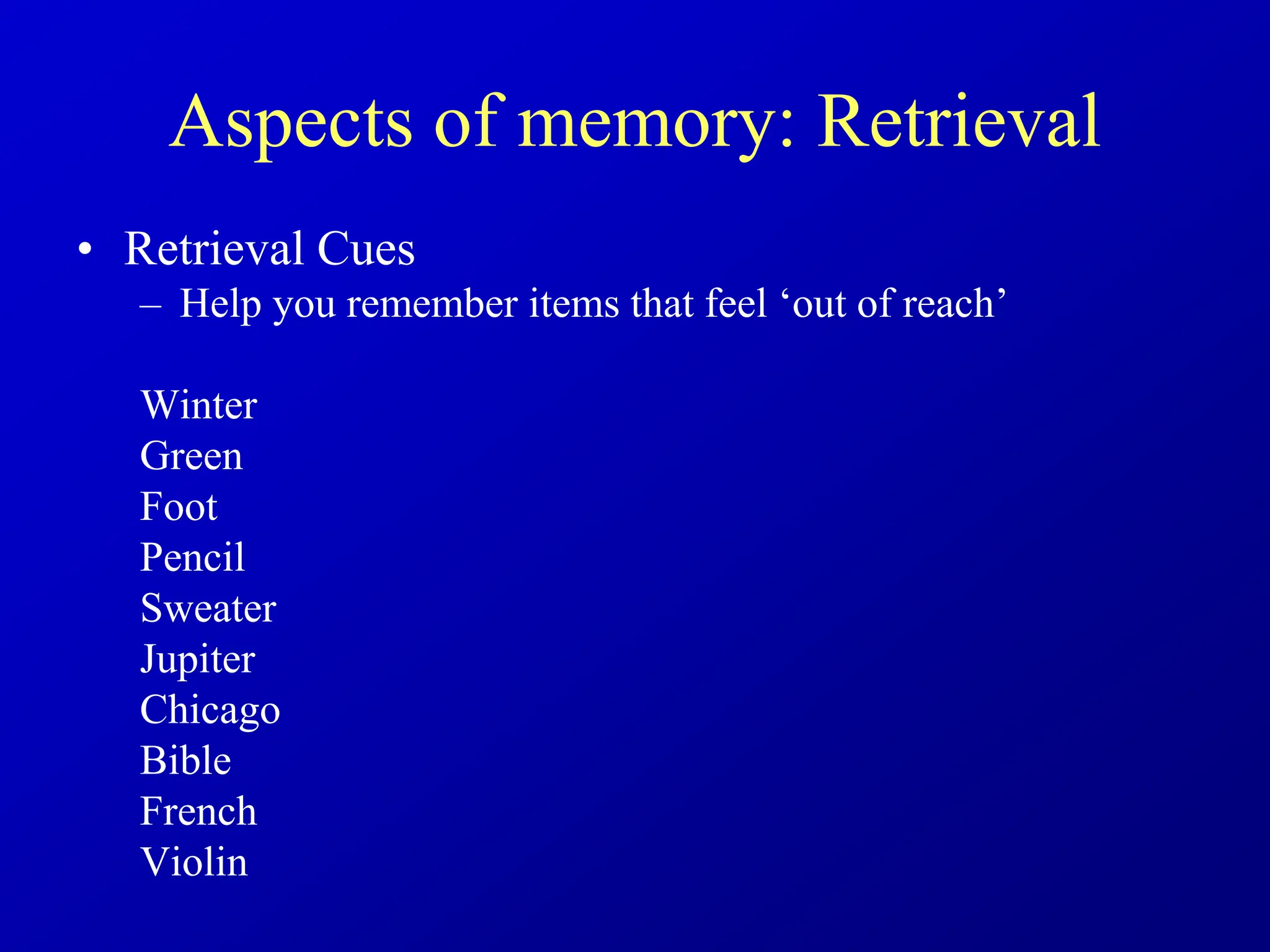 Aspects of memory: Retrieval

• Retrieval Cues
– Help you remember items that feel ‘out of reach’

Winter
Green
Foot
Pencil
Sweater
Jupiter
Chicago
Bible
French
Violin